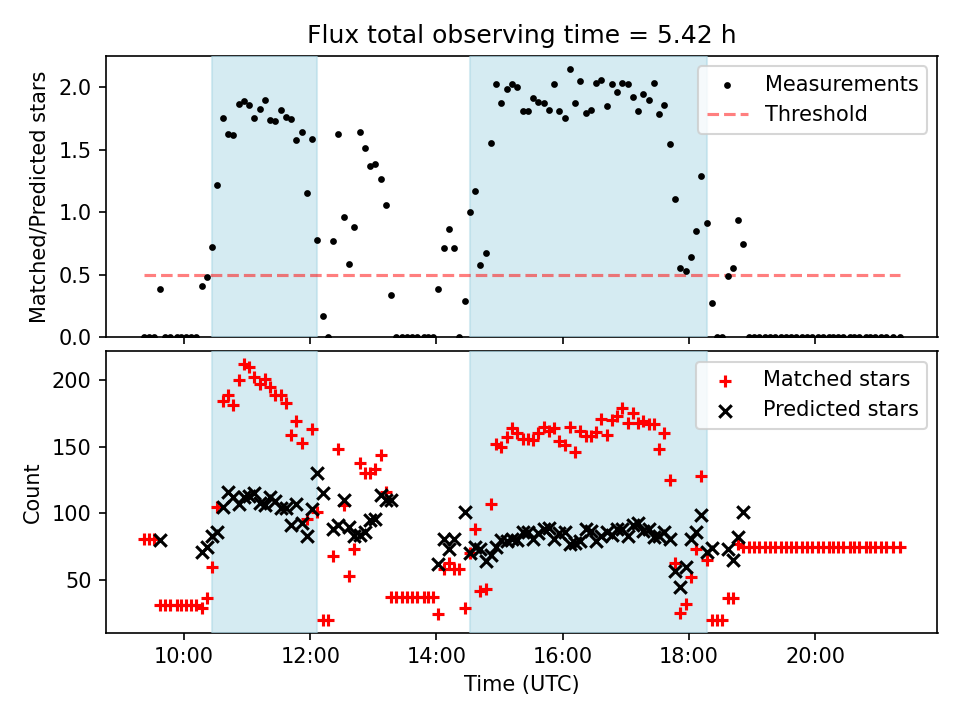 Flux total observing time = 5.42 h

Matched/Predicted stars

2.0
1.5
1.0
0.5
0.0

Measurements
Threshold

Count

200
150
100
50

Matched stars
Predicted stars

10:00
12:00
14:00
16:00
18:00
20:00

Time (UTC)